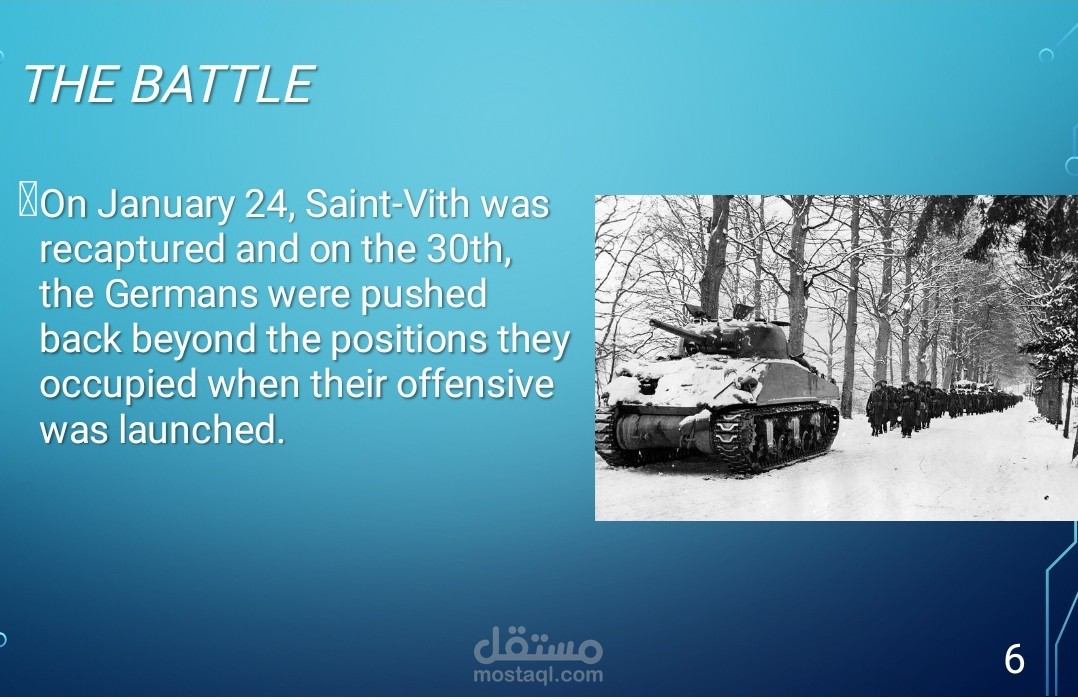 THE BATTLE

On January 24, Saint-Vith was recaptured and on the 30th, the Germans were pushed back beyond the positions they occupied when their offensive was launched.

مستقل
mostaql.com

6